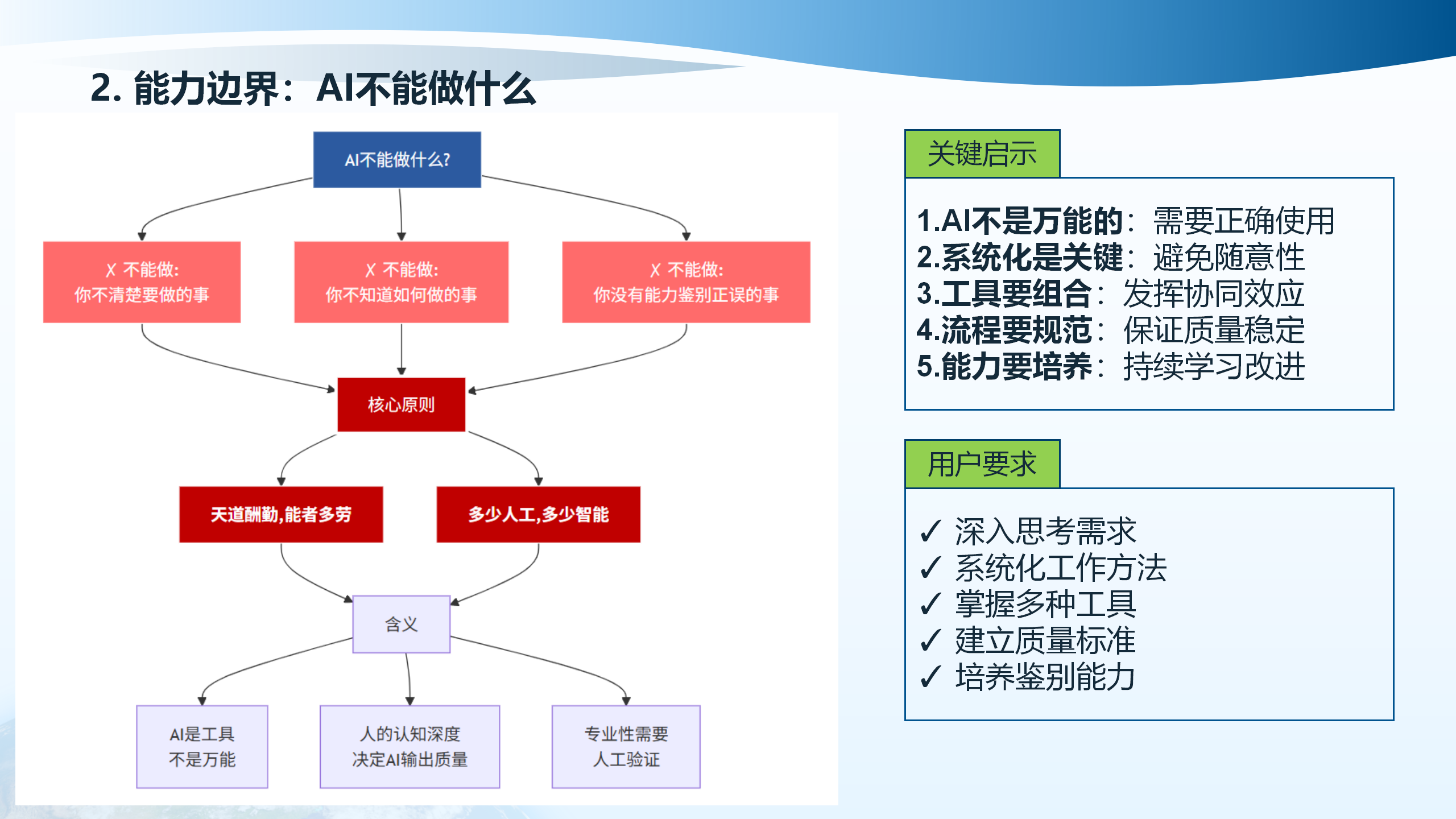 2. 能力边界：AI不能做什么

AI不能做什么?

X 不能做:
你不清楚要做的事

X 不能做:
你不知道如何做的事

X 不能做:
你没有能力鉴别正误的事

核心原则

天道酬勤,能者多劳

多少人工,多少智能

含义

AI是工具
不是万能

人的认知深度
决定AI输出质量

专业性需要
人工验证

关键启示

1.AI不是万能的：需要正确使用
2.系统化是关键：避免随意性
3.工具要组合：发挥协同效应
4.流程要规范：保证质量稳定
5.能力要培养：持续学习改进

用户要求

✓ 深入思考需求
✓ 系统化工作方法
✓ 掌握多种工具
✓ 建立质量标准
✓ 培养鉴别能力